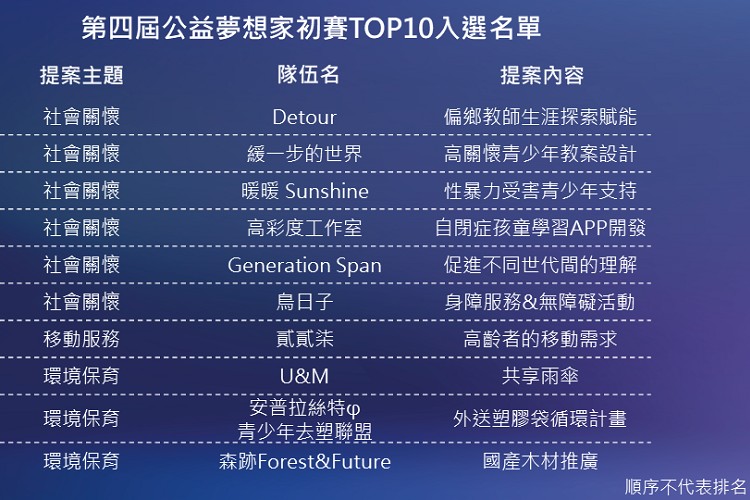 第四屆公益夢想家初賽TOP10入選名單

| 提案主題 | 隊伍名 | 提案內容 |
|---|---|---|
| 社會關懷 | Detour | 偏鄉教師生涯探索賦能 |
| 社會關懷 | 緩一步的世界 | 高關懷青少年教案設計 |
| 社會關懷 | 暖暖 Sunshine | 性暴力受害青少年支持 |
| 社會關懷 | 高彩度工作室 | 自閉症孩童學習APP開發 |
| 社會關懷 | Generation Span | 促進不同世代間的理解 |
| 社會關懷 | 鳥日子 | 身障服務&無障礙活動 |
| 移動服務 | 貳貳柒 | 高齡者的移動需求 |
| 環境保育 | U&M | 共享雨傘 |
| 環境保育 | 安普拉絲特φ 青少年去塑聯盟 | 外送塑膠袋循環計畫 |
| 環境保育 | 森跡Forest&Future | 國產木材推廣 |

順序不代表排名